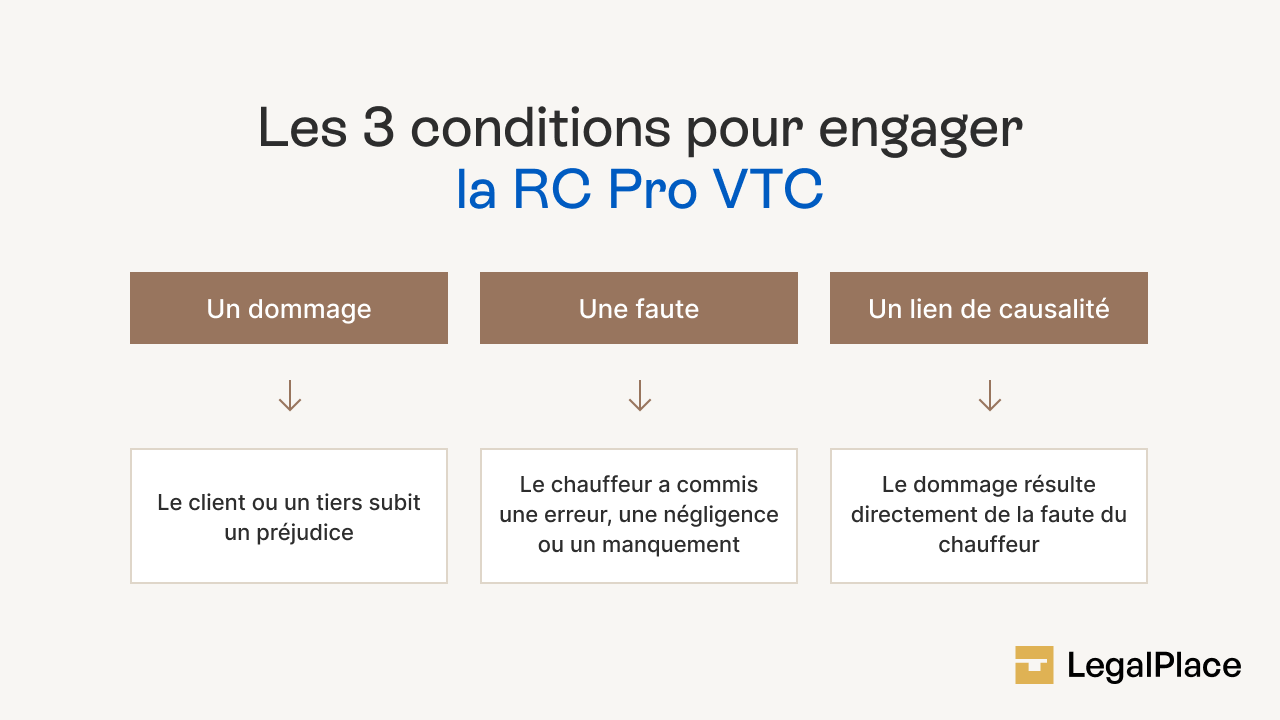 Les 3 conditions pour engager
la RC Pro VTC

Un dommage

Le client ou un tiers subit un préjudice

Une faute

Le chauffeur a commis une erreur, une négligence ou un manquement

Un lien de causalité

Le dommage résulte directement de la faute du chauffeur

LegalPlace